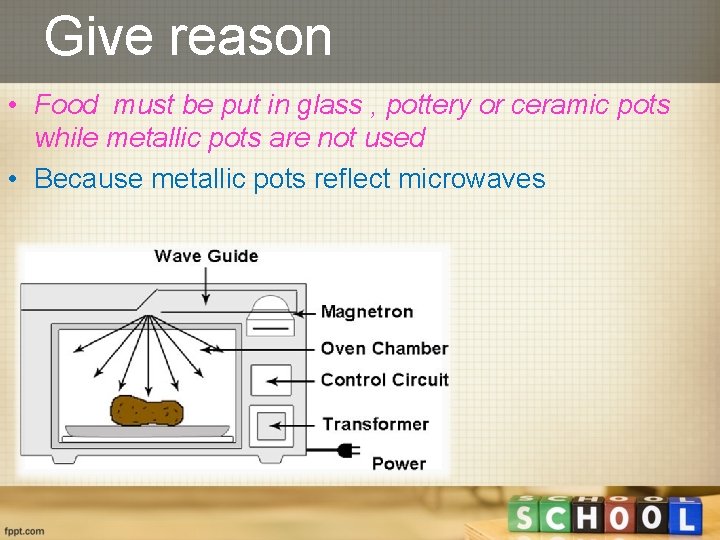 Give reason

• Food must be put in glass , pottery or ceramic pots while metallic pots are not used

• Because metallic pots reflect microwaves

Wave Guide
Magnetron
Oven Chamber
Control Circuit
Transformer
Power

SCHOOL

fppt.com